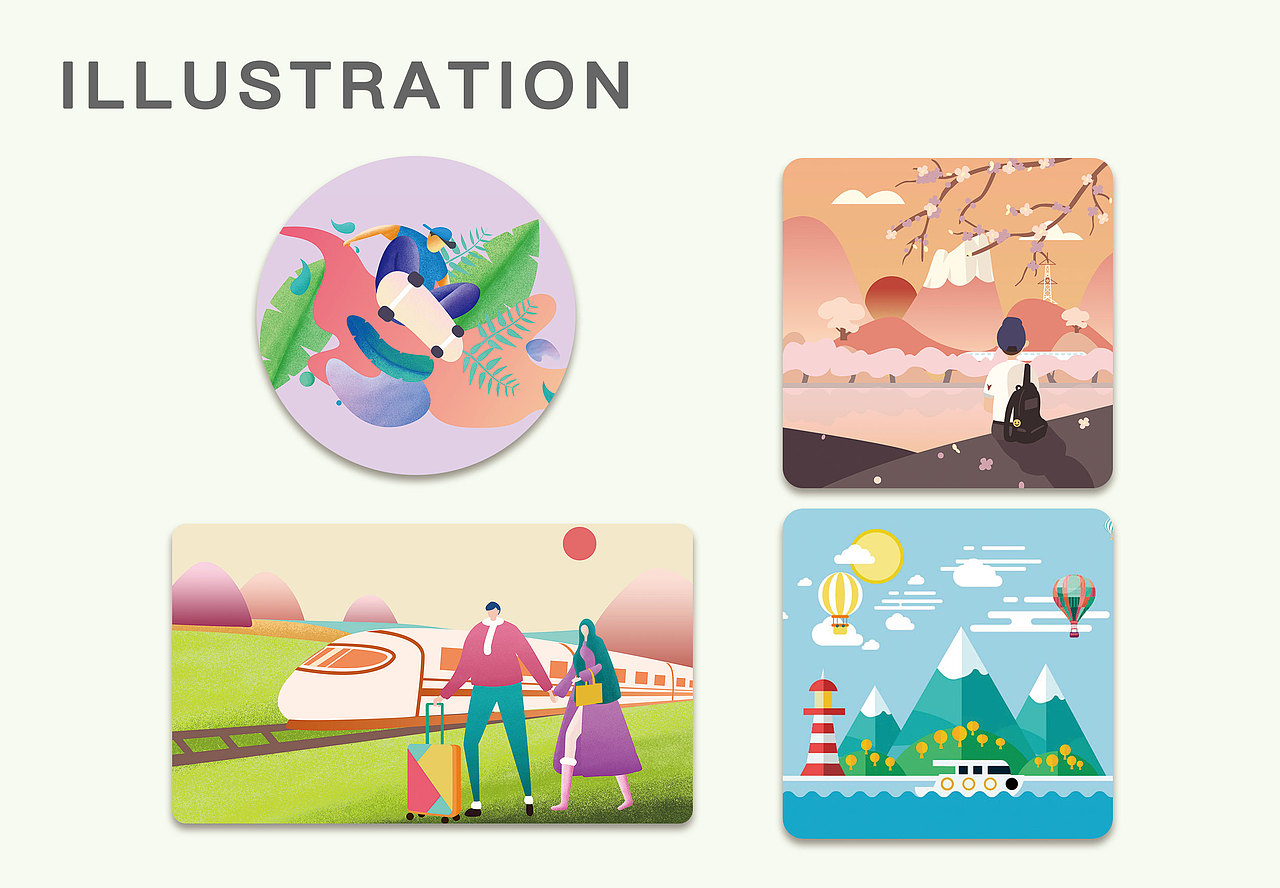 ILLUSTRATION